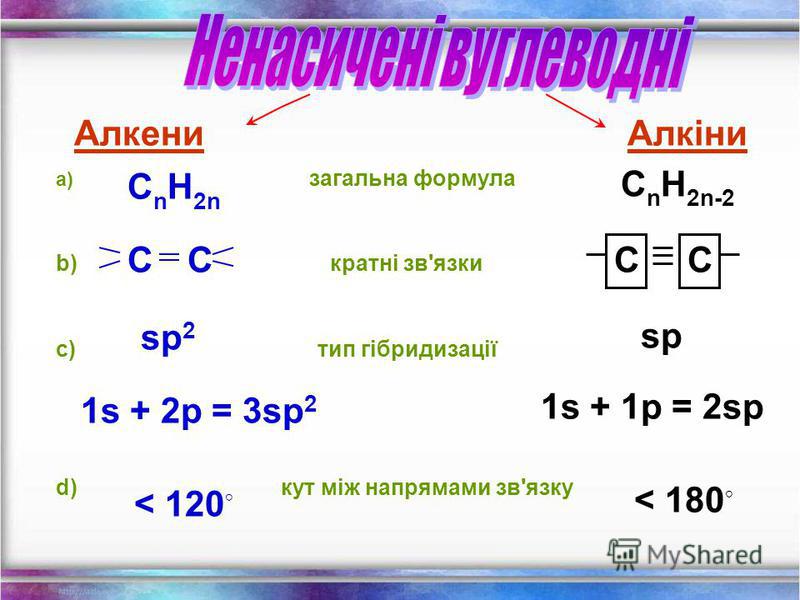 Ненасичені вуглеводні

Алкени

Алкіни

a) $C_nH_{2n}$ загальна формула $C_nH_{2n-2}$

b) $>C=C<$ кратні зв'язки $-C \equiv C-$

c) $sp^2$ тип гібридизації $sp$

$1s + 2p = 3sp^2$

$1s + 1p = 2sp$

d) $< 120^\circ$ кут між напрямами зв'язку $< 180^\circ$

MyShared